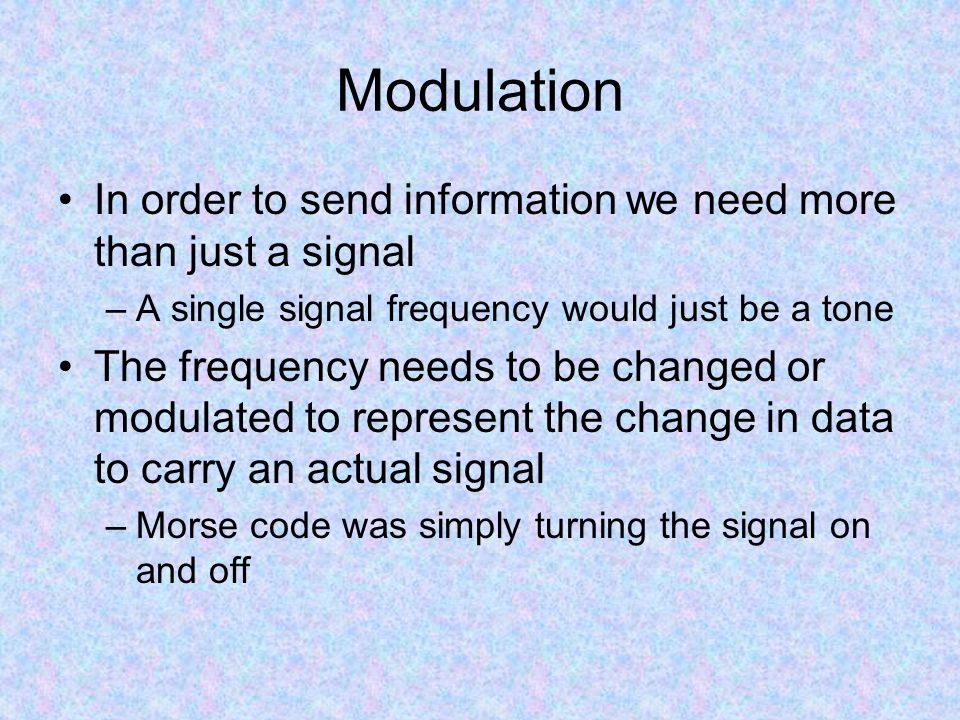 Modulation

• In order to send information we need more than just a signal

– A single signal frequency would just be a tone

• The frequency needs to be changed or modulated to represent the change in data to carry an actual signal

– Morse code was simply turning the signal on and off